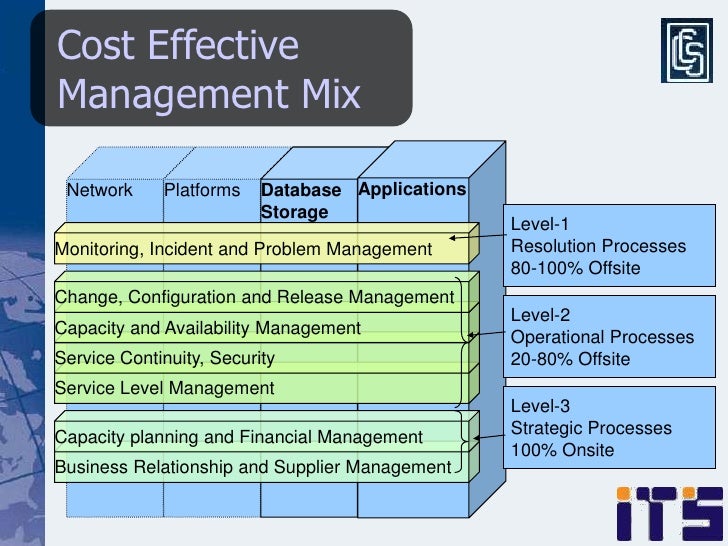 Cost Effective Management Mix

CS

Network
Platforms
Database Storage
Applications

Monitoring, Incident and Problem Management

Change, Configuration and Release Management
Capacity and Availability Management
Service Continuity, Security
Service Level Management

Capacity planning and Financial Management
Business Relationship and Supplier Management

Level-1
Resolution Processes
80-100% Offsite

Level-2
Operational Processes
20-80% Offsite

Level-3
Strategic Processes
100% Onsite

ITS